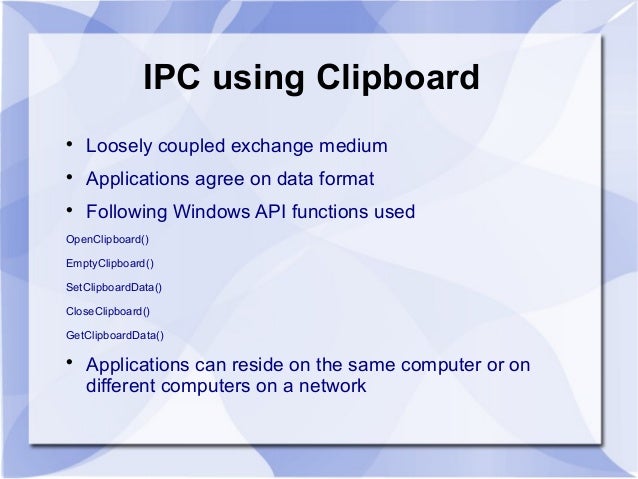 IPC using Clipboard

• Loosely coupled exchange medium

• Applications agree on data format

• Following Windows API functions used

OpenClipboard()

EmptyClipboard()

SetClipboardData()

CloseClipboard()

GetClipboardData()

• Applications can reside on the same computer or on different computers on a network